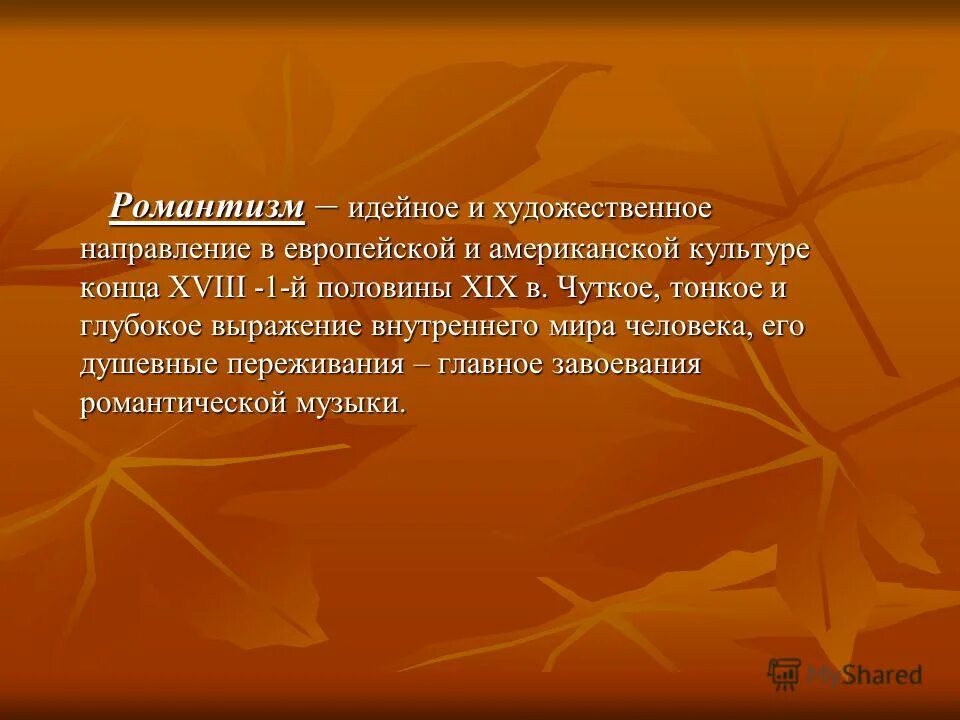 Романтизм – идейное и художественное направление в европейской и американской культуре конца XVIII -1-й половины XIX в. Чуткое, тонкое и глубокое выражение внутреннего мира человека, его душевные переживания – главное завоевания романтической музыки.

MyShared